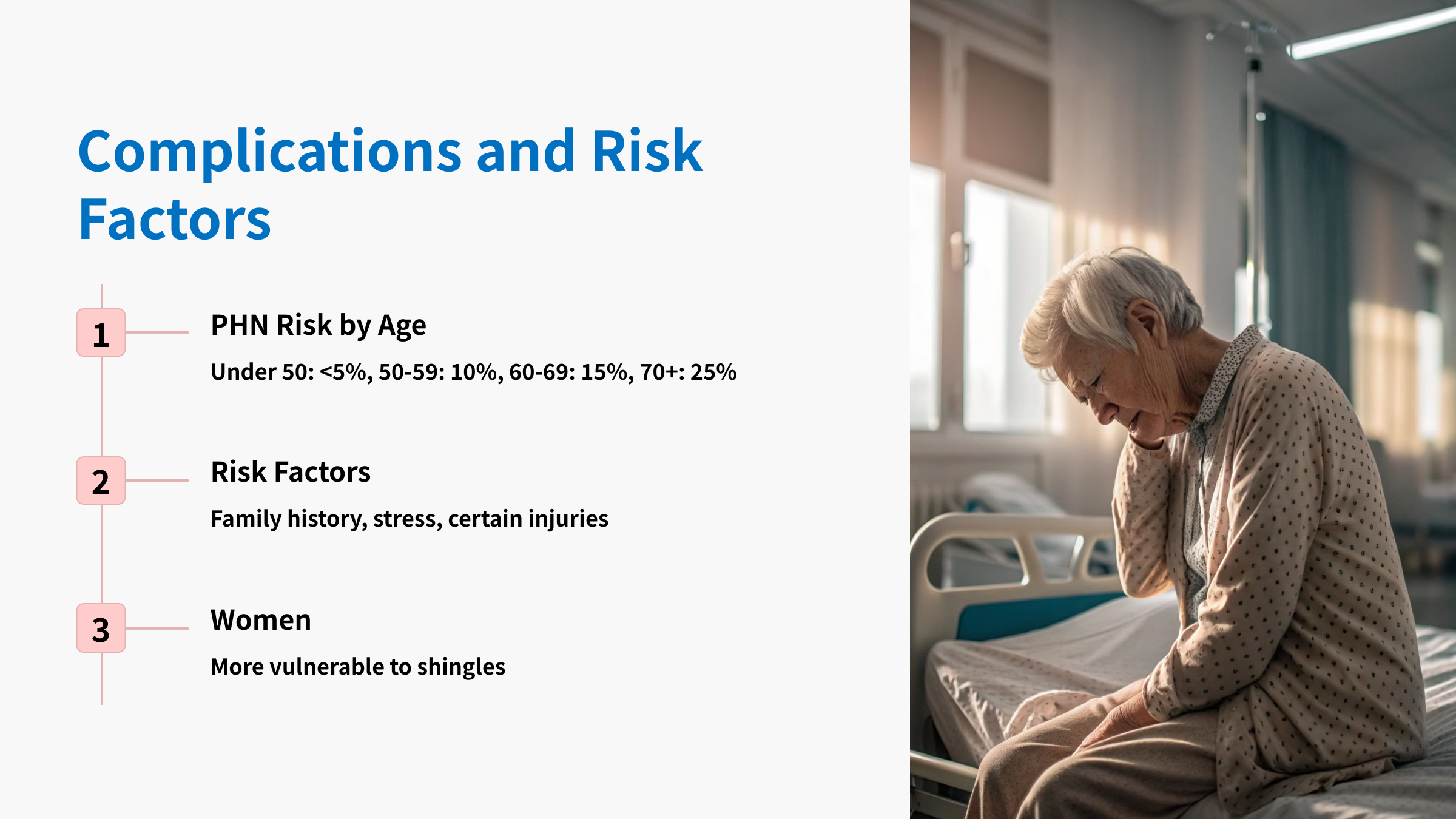 Complications and Risk Factors

1

PHN Risk by Age

Under 50: <5%, 50-59: 10%, 60-69: 15%, 70+: 25%

2

Risk Factors

Family history, stress, certain injuries

3

Women

More vulnerable to shingles